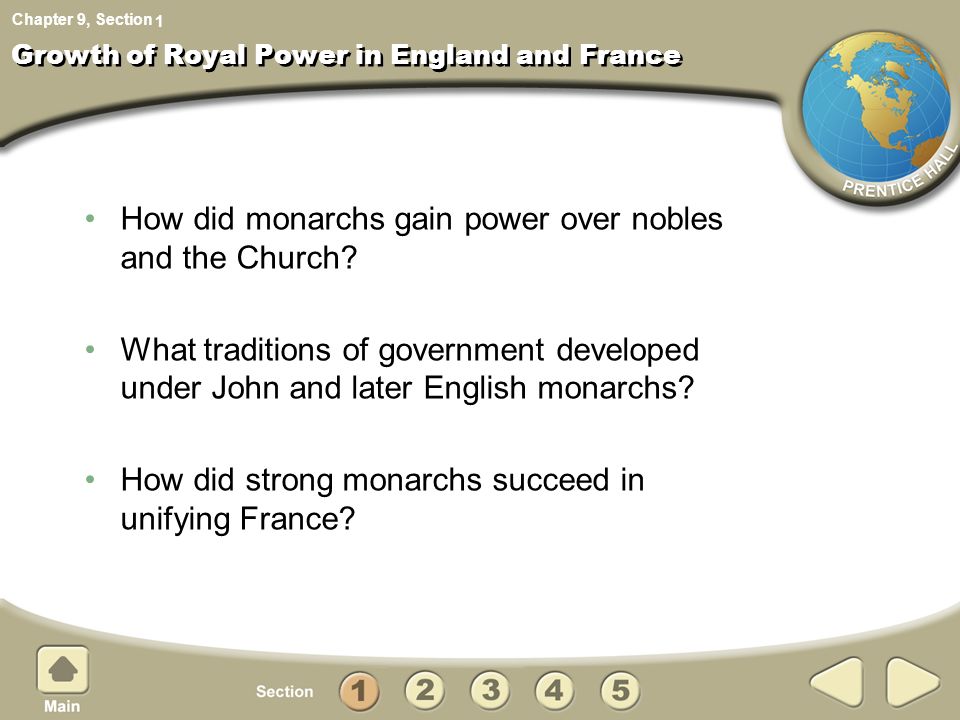 Chapter 9, Section 1

Growth of Royal Power in England and France

PRENTICE HALL

• How did monarchs gain power over nobles and the Church?

• What traditions of government developed under John and later English monarchs?

• How did strong monarchs succeed in unifying France?

Main

Section 1 2 3 4 5